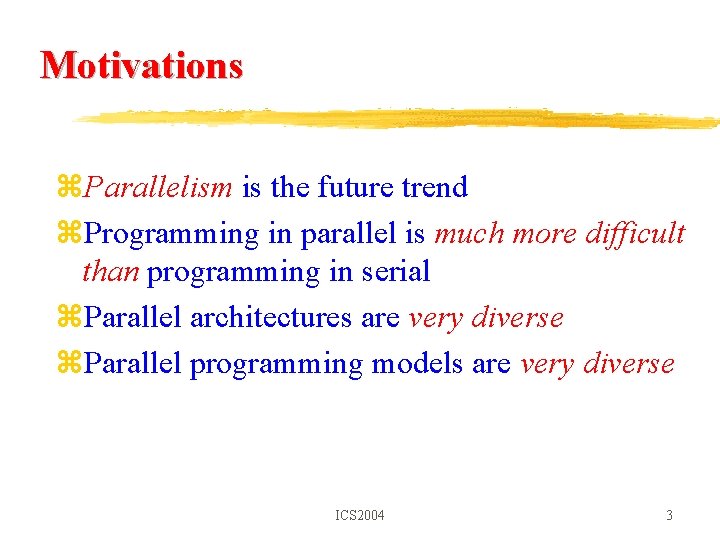 Motivations

⌘Parallelism is the future trend

⌘Programming in parallel is much more difficult than programming in serial

⌘Parallel architectures are very diverse

⌘Parallel programming models are very diverse

ICS2004

3